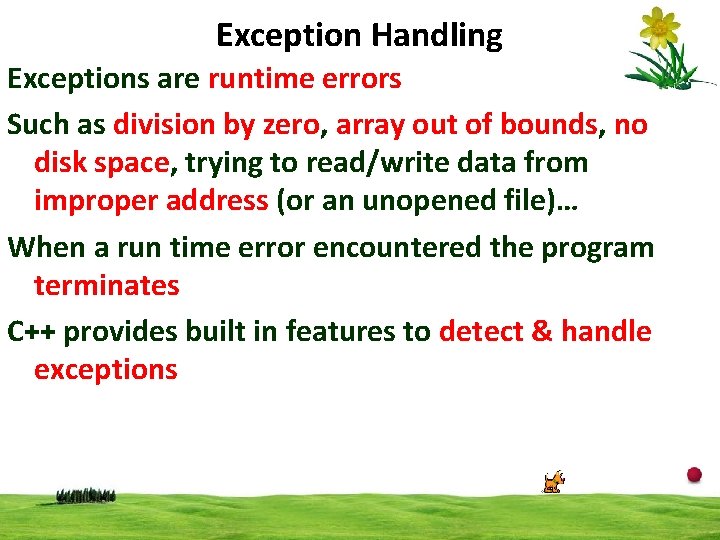 Exception Handling

Exceptions are runtime errors

Such as division by zero, array out of bounds, no disk space, trying to read/write data from improper address (or an unopened file)…

When a run time error encountered the program terminates

C++ provides built in features to detect & handle exceptions